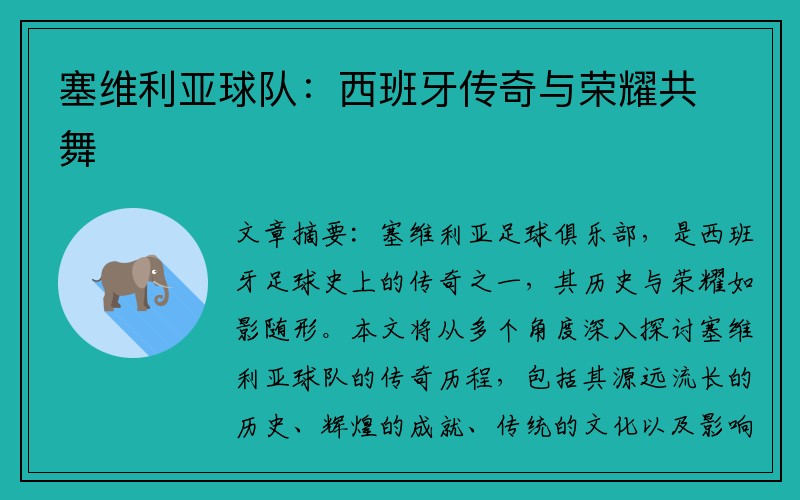 塞维利亚球队：西班牙传奇与荣耀共舞

文章摘要：塞维利亚足球俱乐部，是西班牙足球史上的传奇之一，其历史与荣耀如影随形。本文将从多个角度深入探讨塞维利亚球队的传奇历程，包括其源远流长的历史、辉煌的成就、传统的文化以及影响